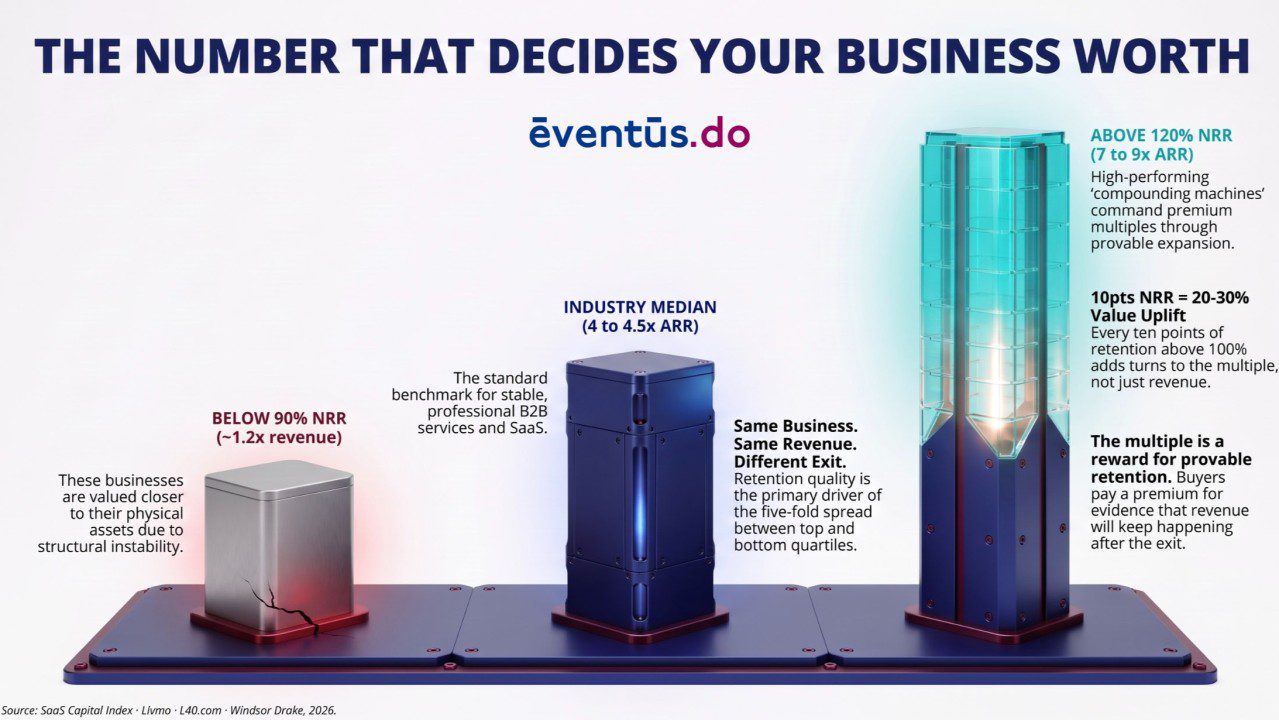 THE NUMBER THAT DECIDES YOUR BUSINESS WORTH

ēventūs.do

BELOW 90% NRR
(~1.2x revenue)

These businesses are valued closer to their physical assets due to structural instability.

INDUSTRY MEDIAN
(4 to 4.5x ARR)

The standard benchmark for stable, professional B2B services and SaaS.

Same Business. Same Revenue. Different Exit. Retention quality is the primary driver of the five-fold spread between top and bottom quartiles.

ABOVE 120% NRR
(7 to 9x ARR)

High-performing 'compounding machines' command premium multiples through provable expansion.

10pts NRR = 20-30% Value Uplift
Every ten points of retention above 100% adds turns to the multiple, not just revenue.

The multiple is a reward for provable retention. Buyers pay a premium for evidence that revenue will keep happening after the exit.

Source: SaaS Capital Index · Livmo · L40.com · Windsor Drake, 2026.